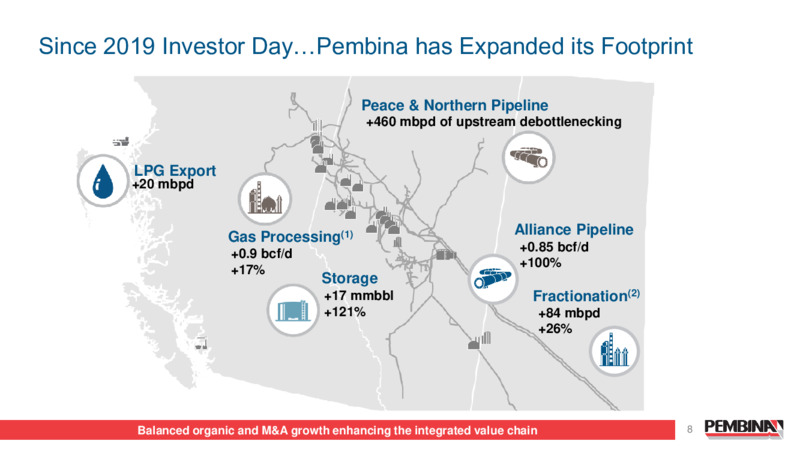 Since 2019 Investor Day…Pembina has Expanded its Footprint

Peace & Northern Pipeline
+460 mbpd of upstream debottlenecking

LPG Export
+20 mbpd

Gas Processing$^{(1)}$
+0.9 bcf/d
+17%

Storage
+17 mmbbl
+121%

Alliance Pipeline
+0.85 bcf/d
+100%

Fractionation$^{(2)}$
+84 mbpd
+26%

Balanced organic and M&A growth enhancing the integrated value chain

8

PEMBINA